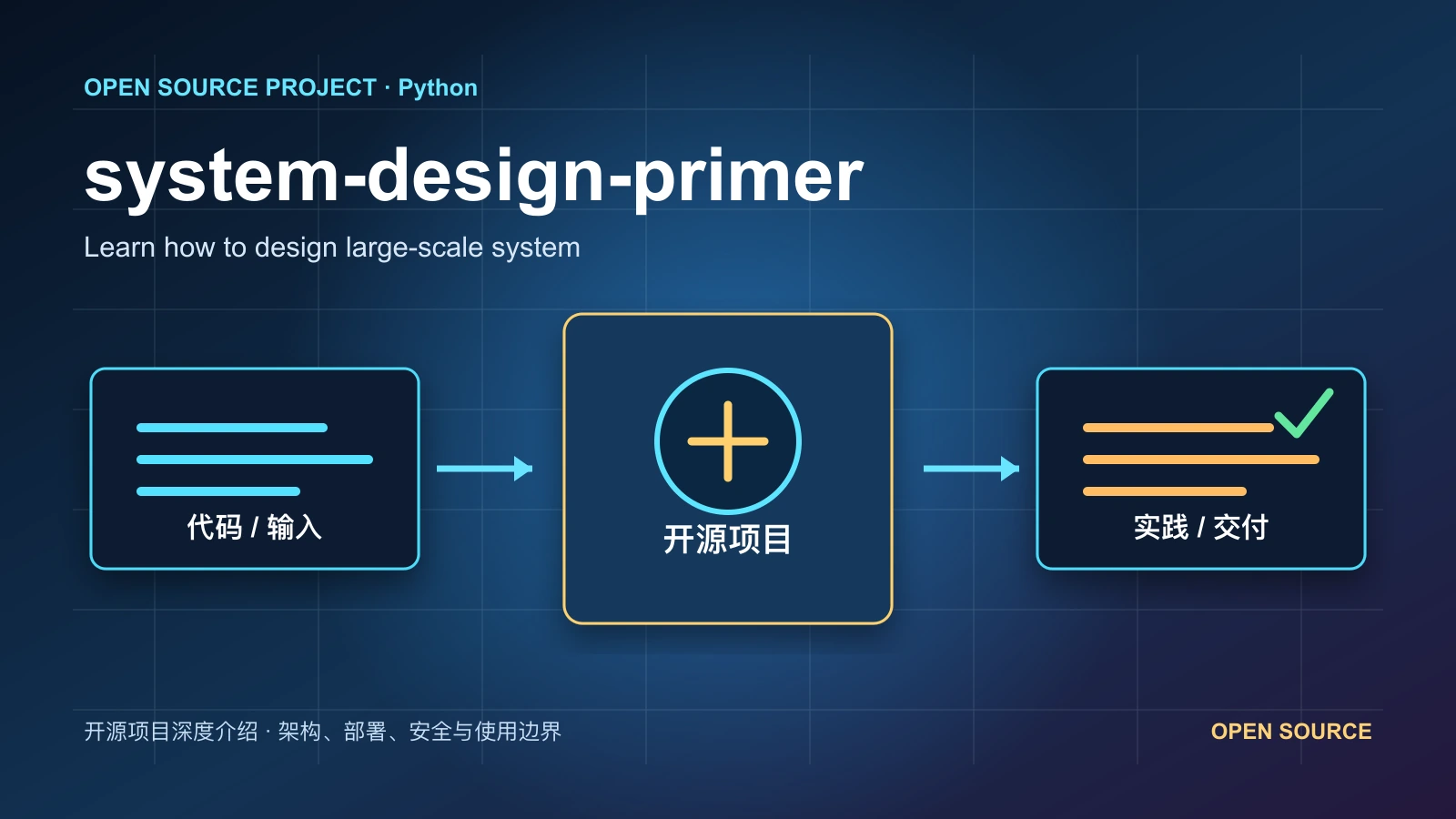 OPEN SOURCE PROJECT · Python

system-design-primer

Learn how to design large-scale system

代码 / 输入

开源项目

实践 / 交付

开源项目深度介绍 · 架构、部署、安全与使用边界

OPEN SOURCE